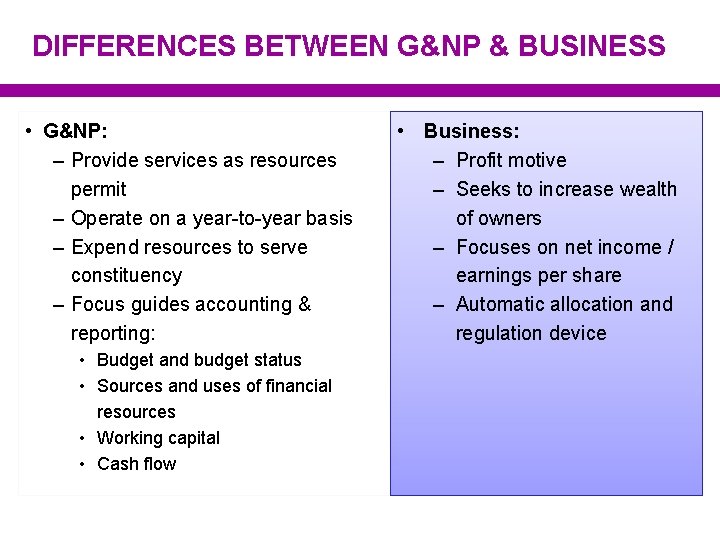 DIFFERENCES BETWEEN G&NP & BUSINESS

• G&NP:
– Provide services as resources permit
– Operate on a year-to-year basis
– Expend resources to serve constituency
– Focus guides accounting & reporting:
• Budget and budget status
• Sources and uses of financial resources
• Working capital
• Cash flow

• Business:
– Profit motive
– Seeks to increase wealth of owners
– Focuses on net income / earnings per share
– Automatic allocation and regulation device